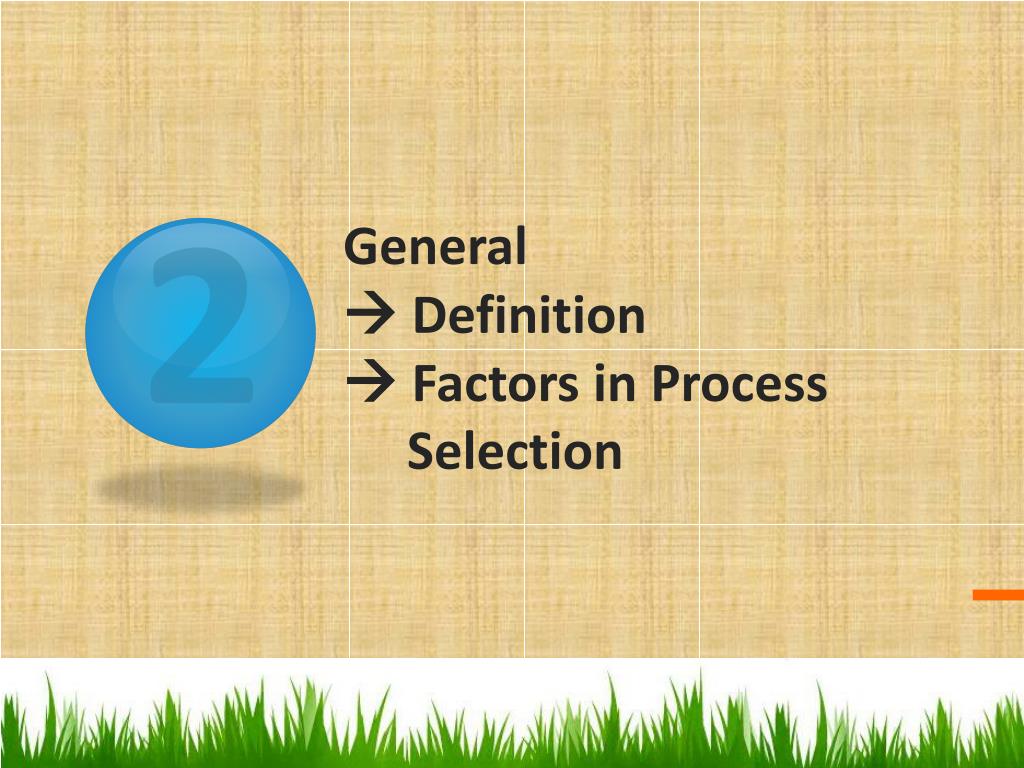 2

General
→ Definition
→ Factors in Process Selection